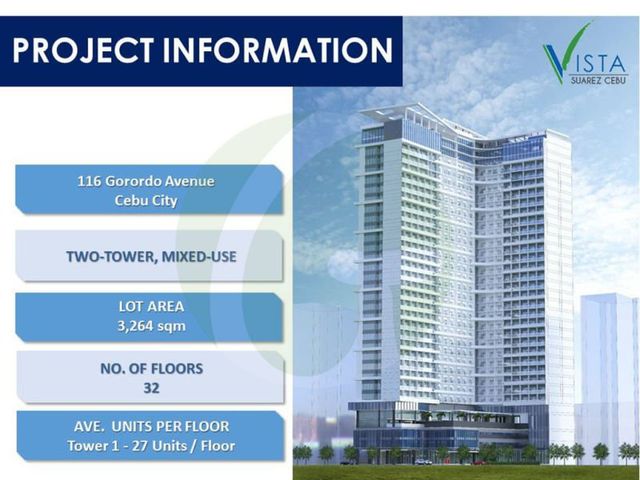 PROJECT INFORMATION

VISTA
SUAREZ CEBU

116 Gorordo Avenue
Cebu City

TWO-TOWER, MIXED-USE

LOT AREA
3,264 sqm

NO. OF FLOORS
32

AVE. UNITS PER FLOOR
Tower 1 - 27 Units / Floor